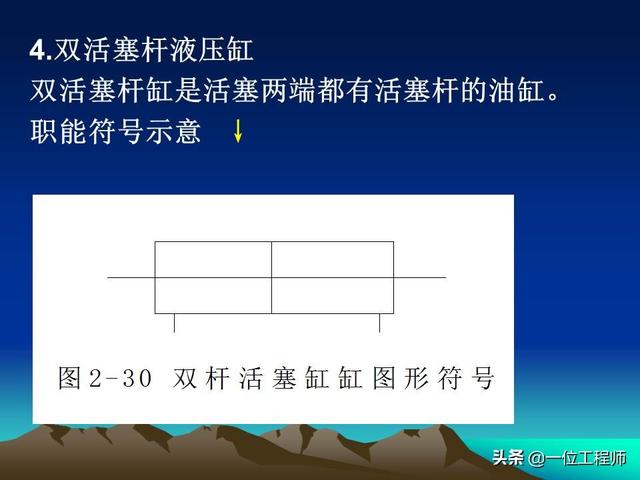 4.双活塞杆液压缸
双活塞杆缸是活塞两端都有活塞杆的油缸。
职能符号示意 ↓

图2-30 双杆活塞缸缸图形符号

头条 @一位工程师